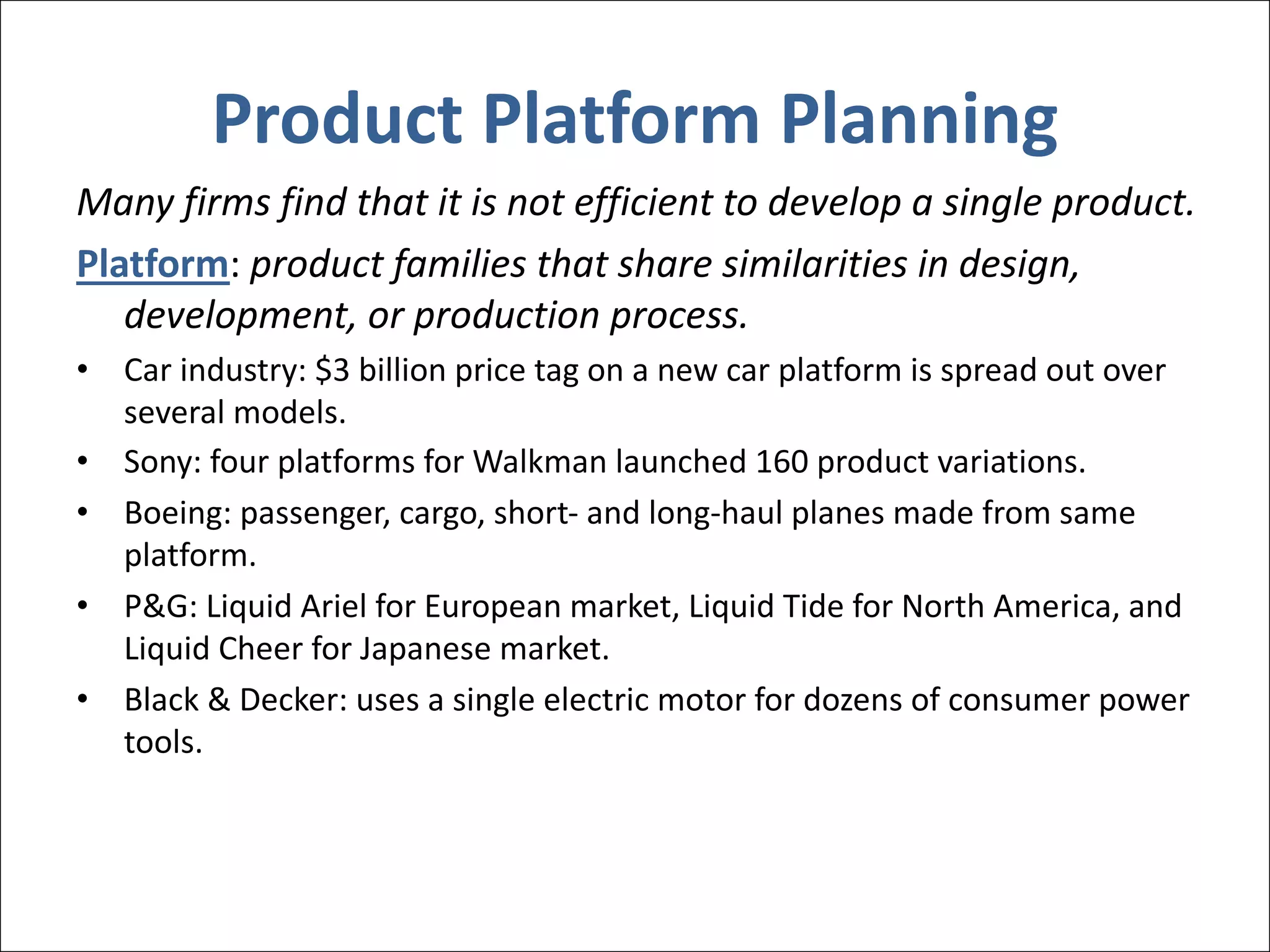 Product Platform Planning

Many firms find that it is not efficient to develop a single product.

Platform: product families that share similarities in design, development, or production process.

• Car industry: \$3 billion price tag on a new car platform is spread out over several models.
• Sony: four platforms for Walkman launched 160 product variations.
• Boeing: passenger, cargo, short- and long-haul planes made from same platform.
• P&G: Liquid Ariel for European market, Liquid Tide for North America, and Liquid Cheer for Japanese market.
• Black & Decker: uses a single electric motor for dozens of consumer power tools.